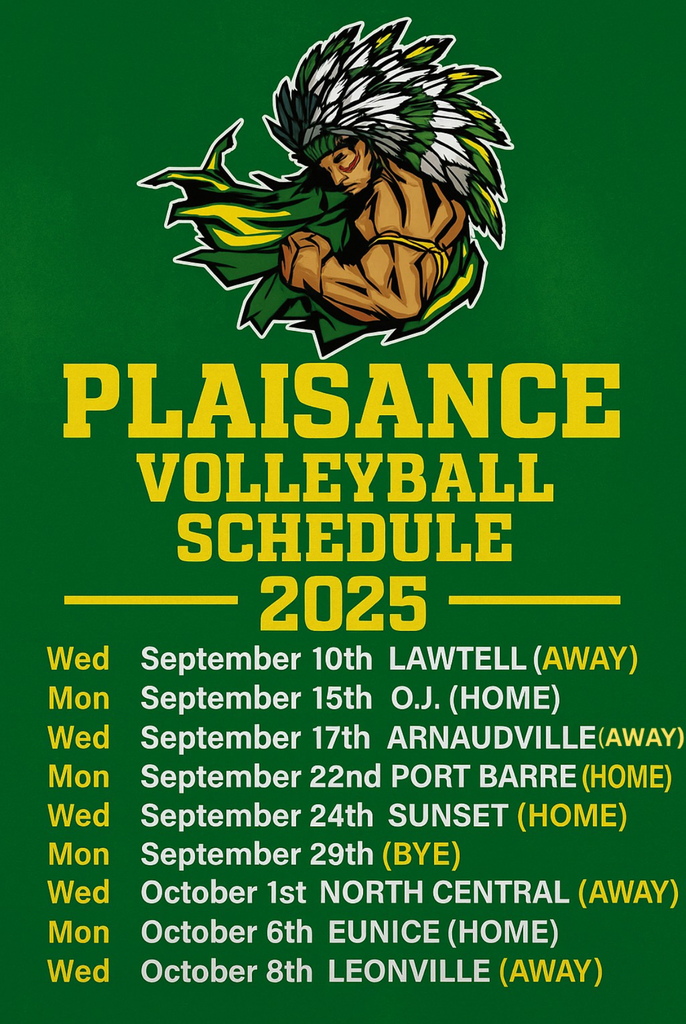 PLAISANCE
VOLLEYBALL
SCHEDULE
2025

Wed September 10th LAWTELL (AWAY)
Mon September 15th O.J. (HOME)
Wed September 17th ARNAUDVILLE (AWAY)
Mon September 22nd PORT BARRE (HOME)
Wed September 24th SUNSET (HOME)
Mon September 29th (BYE)
Wed October 1st NORTH CENTRAL (AWAY)
Mon October 6th EUNICE (HOME)
Wed October 8th LEONVILLE (AWAY)